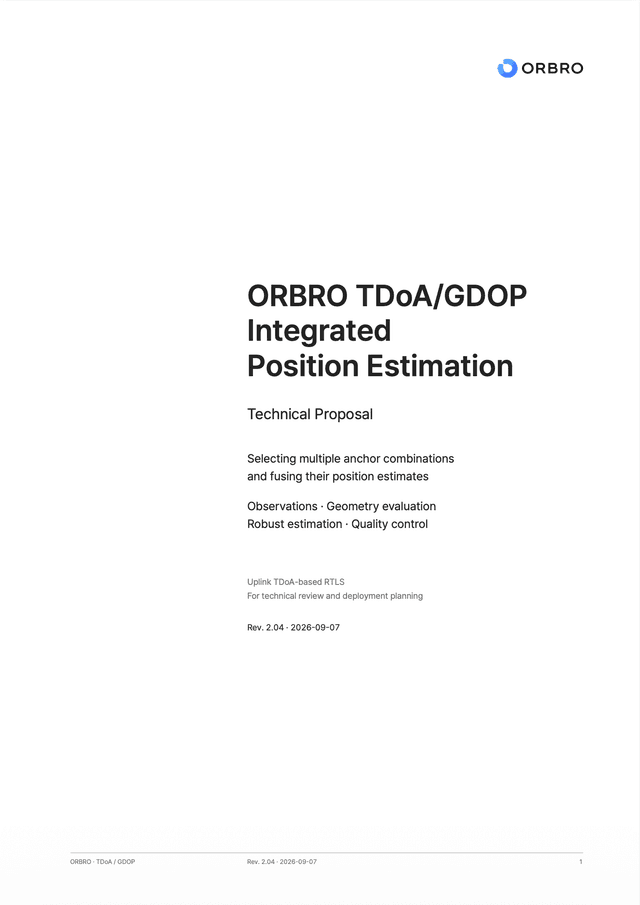 ORBRO

ORBRO TDoA/GDOP Integrated Position Estimation

Technical Proposal

Selecting multiple anchor combinations and fusing their position estimates

Observations · Geometry evaluation
Robust estimation · Quality control

Uplink TDoA-based RTLS
For technical review and deployment planning

Rev. 2.04 · 2026-09-07

ORBRO · TDoA / GDOP

Rev. 2.04 · 2026-09-07

1